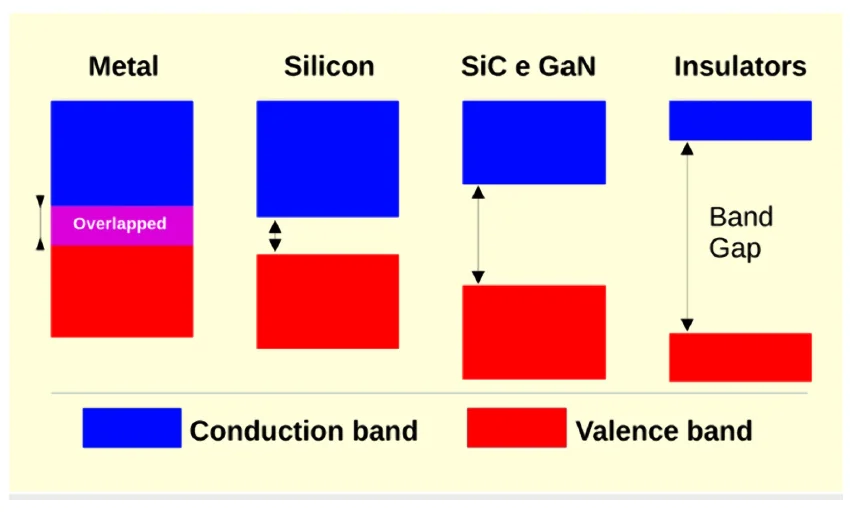 Metal

Silicon

SiC e GaN

Insulators

Overlapped

Band Gap

Conduction band

Valence band